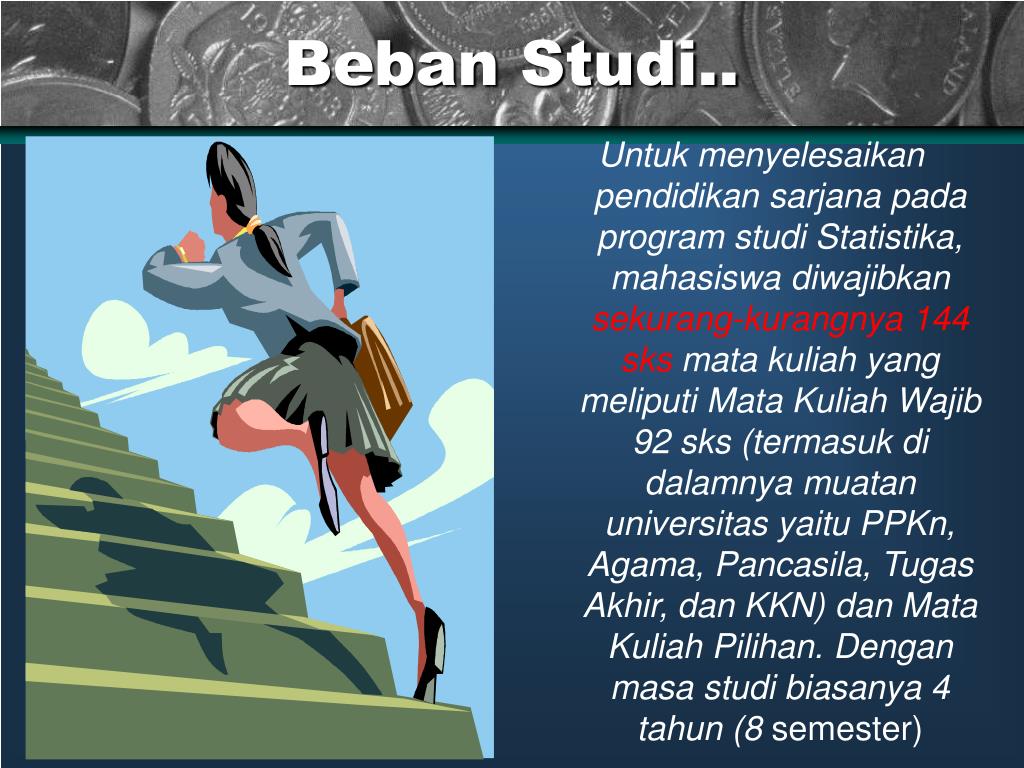 Beban Studi..

Untuk menyelesaikan pendidikan sarjana pada program studi Statistika, mahasiswa diwajibkan sekurang-kurangnya 144 sks mata kuliah yang meliputi Mata Kuliah Wajib 92 sks (termasuk di dalamnya muatan universitas yaitu PPKn, Agama, Pancasila, Tugas Akhir, dan KKN) dan Mata Kuliah Pilihan. Dengan masa studi biasanya 4 tahun (8 semester)